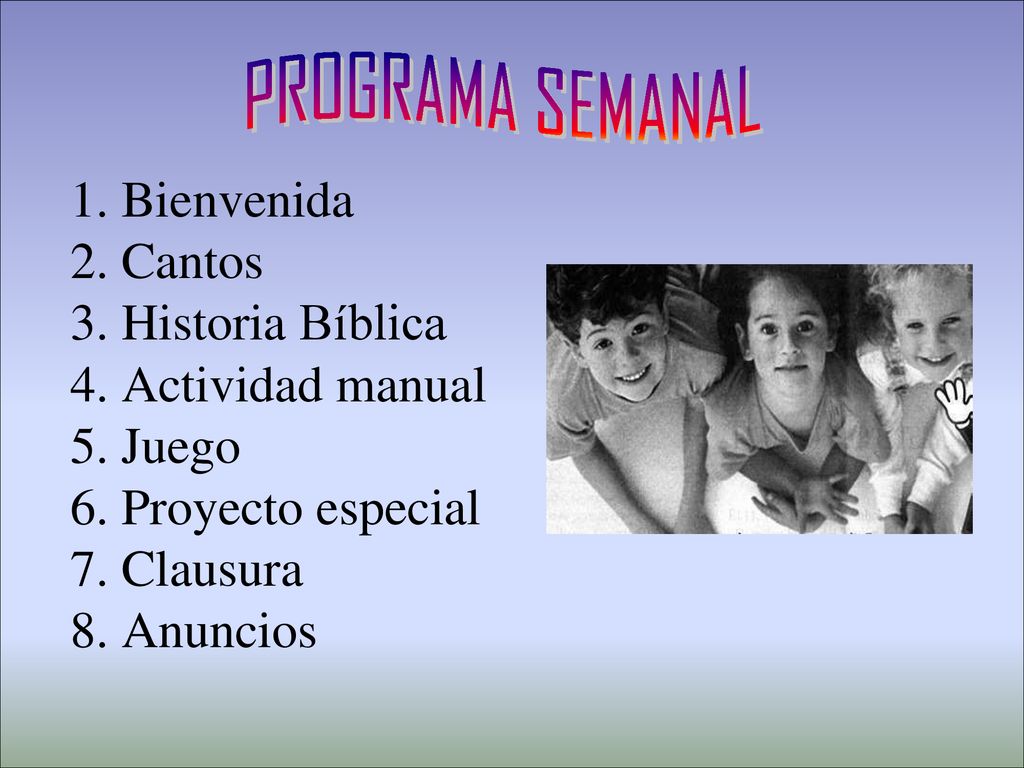 PROGRAMA SEMANAL

1. Bienvenida
2. Cantos
3. Historia Bíblica
4. Actividad manual
5. Juego
6. Proyecto especial
7. Clausura
8. Anuncios